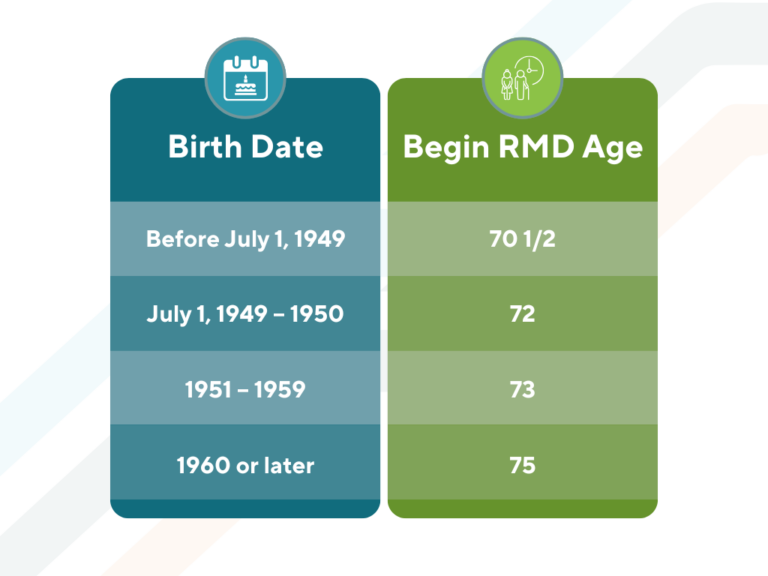 | Birth Date | Begin RMD Age |
|---|---|
| Before July 1, 1949 | 70 1/2 |
| July 1, 1949 – 1950 | 72 |
| 1951 – 1959 | 73 |
| 1960 or later | 75 |